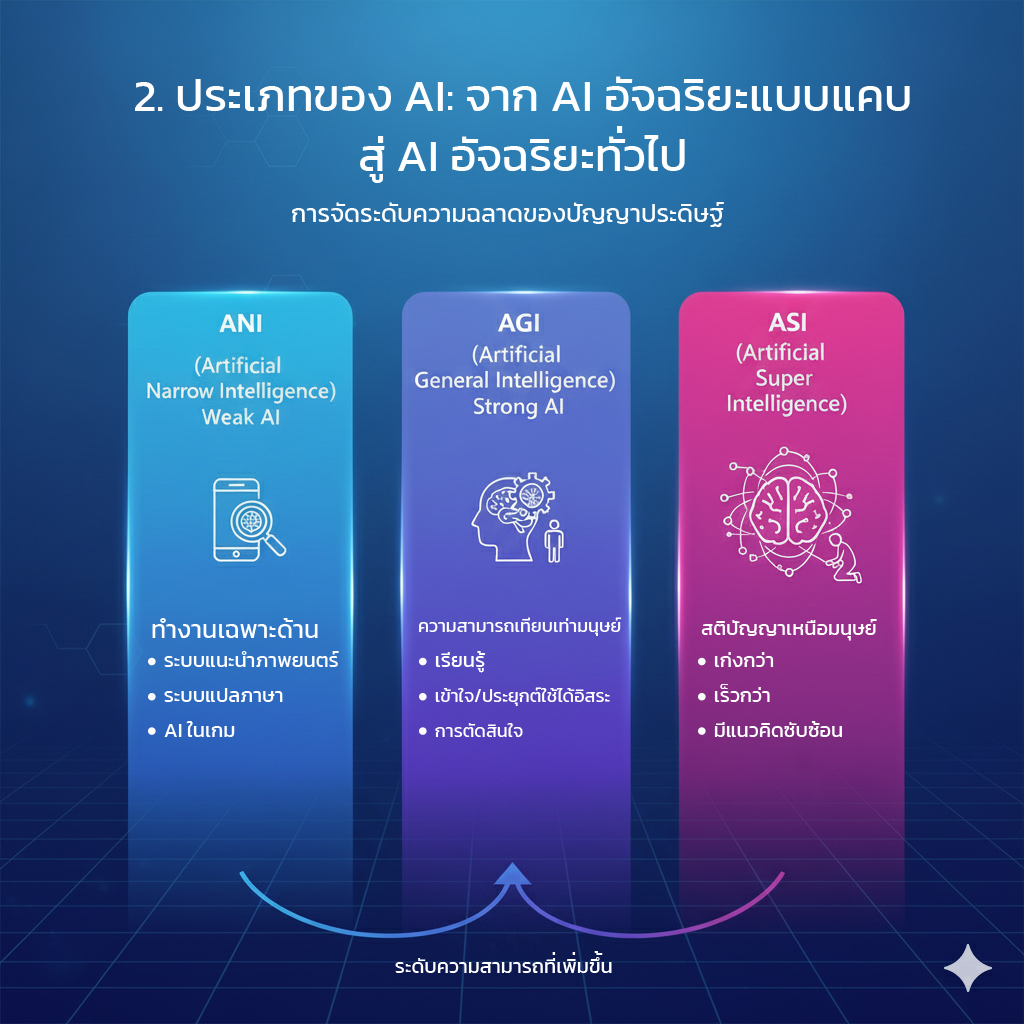 2. ประเภทของ AI: จาก AI อัจฉริยะแบบแคบ สู่ AI อัจฉริยะทั่วไป

การจัดระดับความฉลาดของปัญญาประดิษฐ์

ANI

(Artificial Narrow Intelligence) Weak AI

ทำงานเฉพาะด้าน
• ระบบแนะนำภาพยนตร์
• ระบบแปลภาษา
• AI ในเกม

AGI

(Artificial General Intelligence) Strong AI

ความสามารถเทียบเท่ามนุษย์
• เรียนรู้
• เข้าใจ/ประยุกต์ใช้ได้อิสระ
• การตัดสินใจ

ASI

(Artificial Super Intelligence)

สติปัญญาเหนือมนุษย์
• เก่งกว่า
• เร็วกว่า
• มีแนวคิดซับซ้อน

ระดับความสามารถที่เพิ่มขึ้น